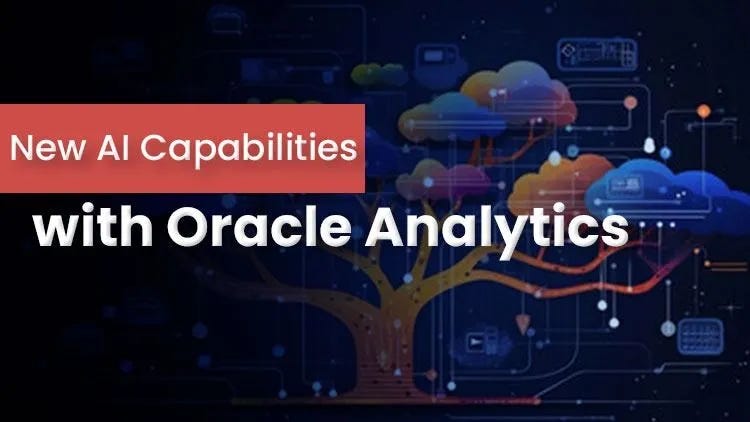 New AI Capabilities

with Oracle Analytics